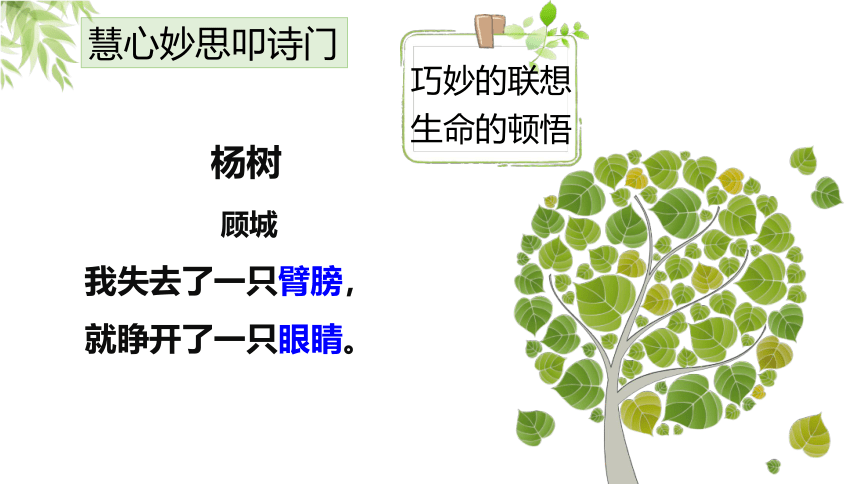 慧心妙思叩诗门

巧妙的联想
生命的顿悟

杨树

顾城

我失去了一只臂膀，
就睁开了一只眼睛。